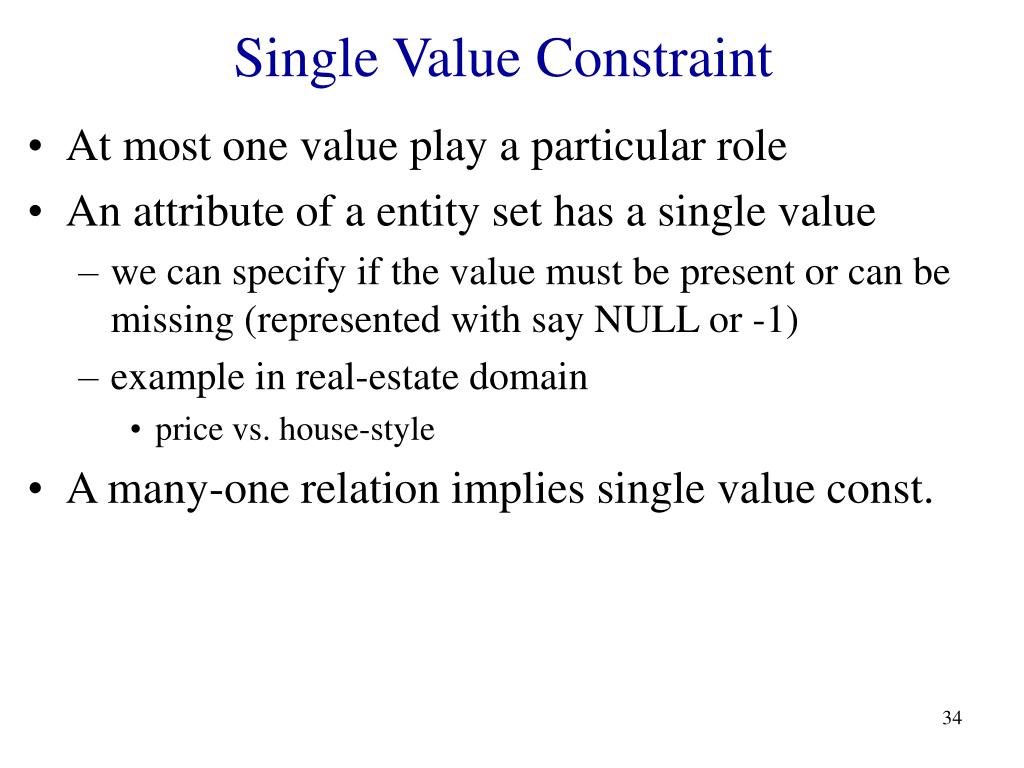 Single Value Constraint

• At most one value play a particular role
• An attribute of a entity set has a single value
  – we can specify if the value must be present or can be missing (represented with say NULL or -1)
  – example in real-estate domain
    • price vs. house-style
• A many-one relation implies single value const.

34